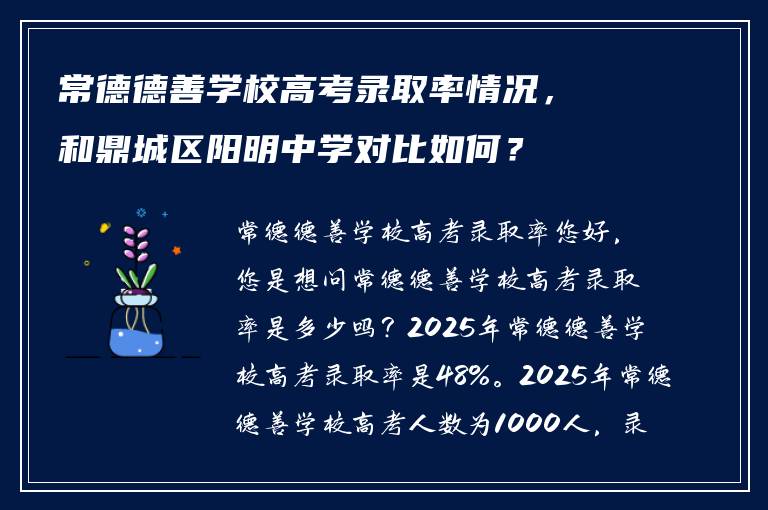 常德德善学校高考录取率情况，和鼎城区阳明中学对比如何？

常德德善学校高考录取率您好，您是想问常德德善学校高考录取率是多少吗？2025年常德德善学校高考录取率是48%。2025年常德德善学校高考人数为1000人，录